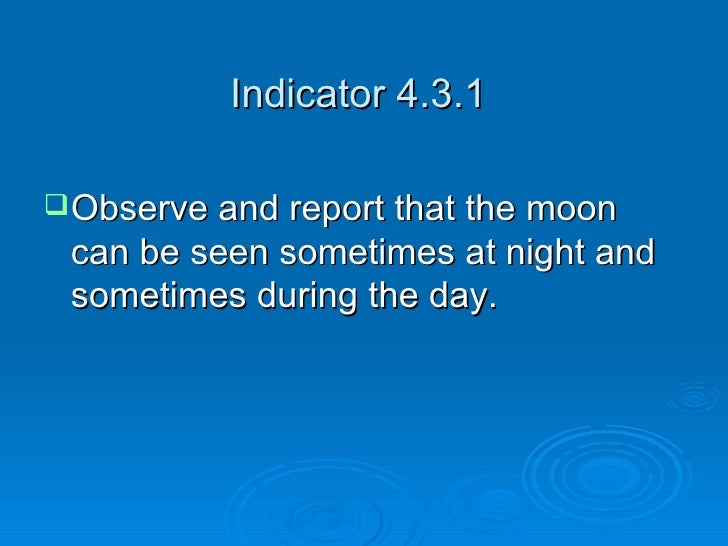 Indicator 4.3.1

Observe and report that the moon can be seen sometimes at night and sometimes during the day.